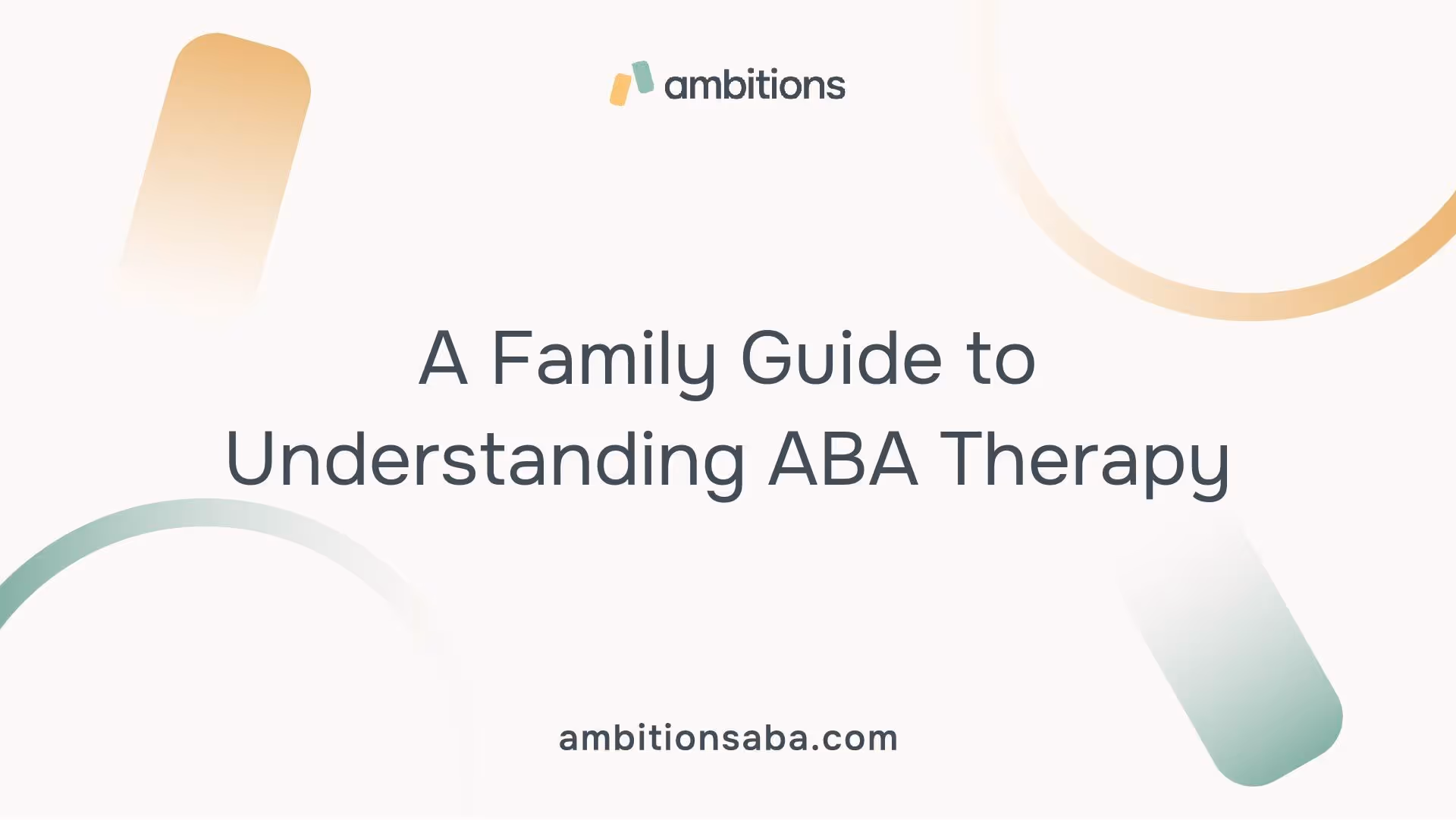 ambitions

A Family Guide to Understanding ABA Therapy

ambitionsaba.com